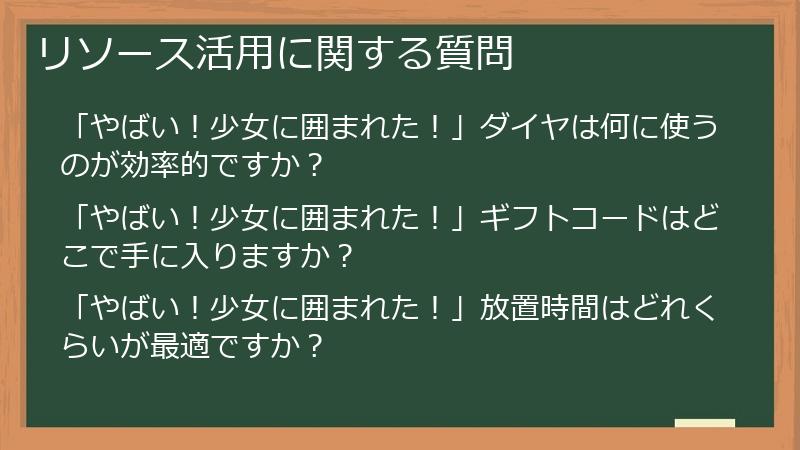 リソース活用に関する質問

「やばい！少女に囲まれた！」ダイヤは何に使うのが効率的ですか？

「やばい！少女に囲まれた！」ギフトコードはどこで手に入りますか？

「やばい！少女に囲まれた！」放置時間はどれくらいが最適ですか？